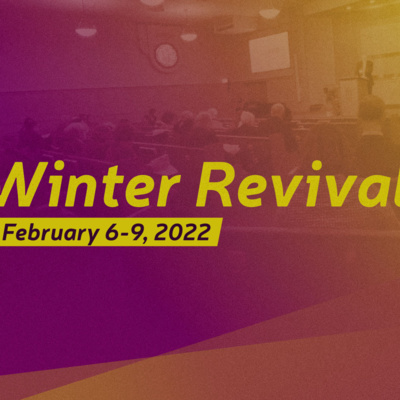 Winter Revival

February 6-9, 2022